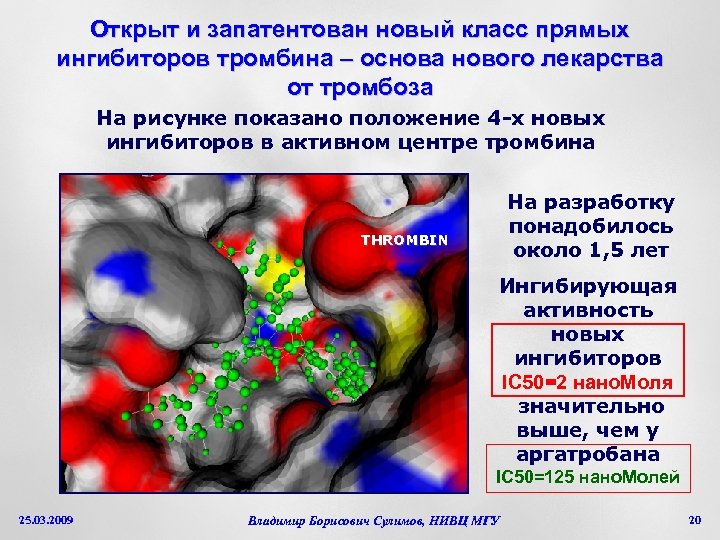 Открыт и запатентован новый класс прямых ингибиторов тромбина – основа нового лекарства от тромбоза

На рисунке показано положение 4-х новых ингибиторов в активном центре тромбина

THROMBIN

На разработку понадобилось около 1,5 лет

Ингибирующая активность новых ингибиторов IC50=2 наноМоля значительно выше, чем у аргатробана IC50=125 наноМолей

25.03.2009

Владимир Борисович Сулимов, НИВЦ МГУ

20